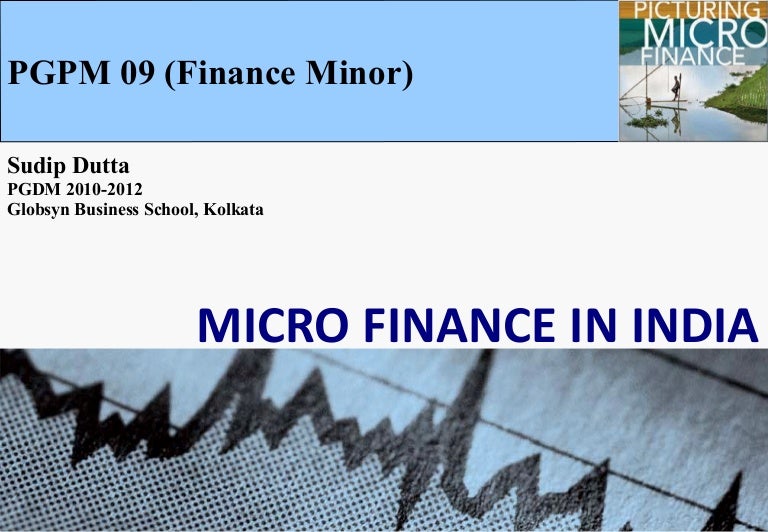 PGPM 09 (Finance Minor)

PICTURING MICRO FINANCE

Sudip Dutta
PGDM 2010-2012
Globsyn Business School, Kolkata

MICRO FINANCE IN INDIA